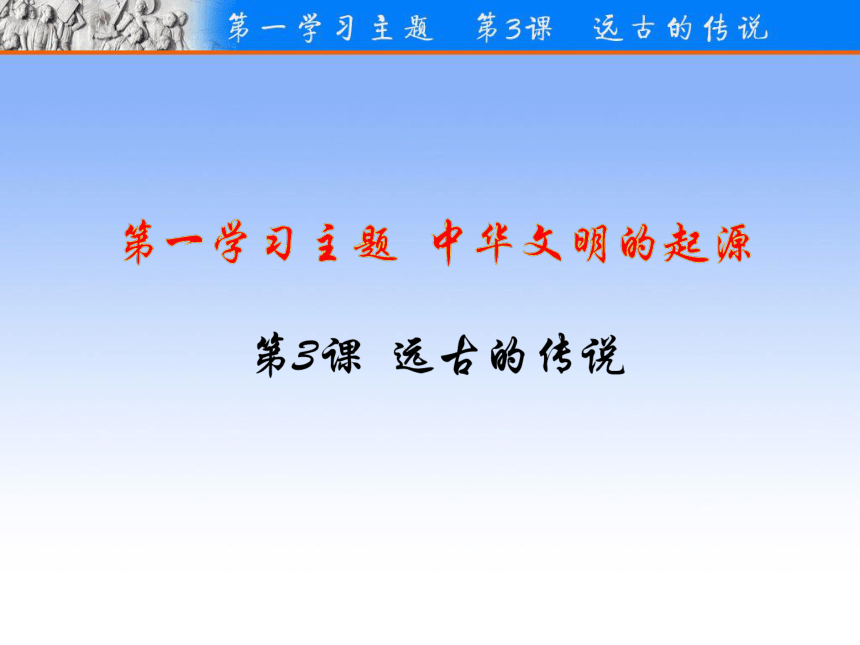 第一学习主题 第3课 远古的传说

第一学习主题 中华文明的起源

第3课 远古的传说